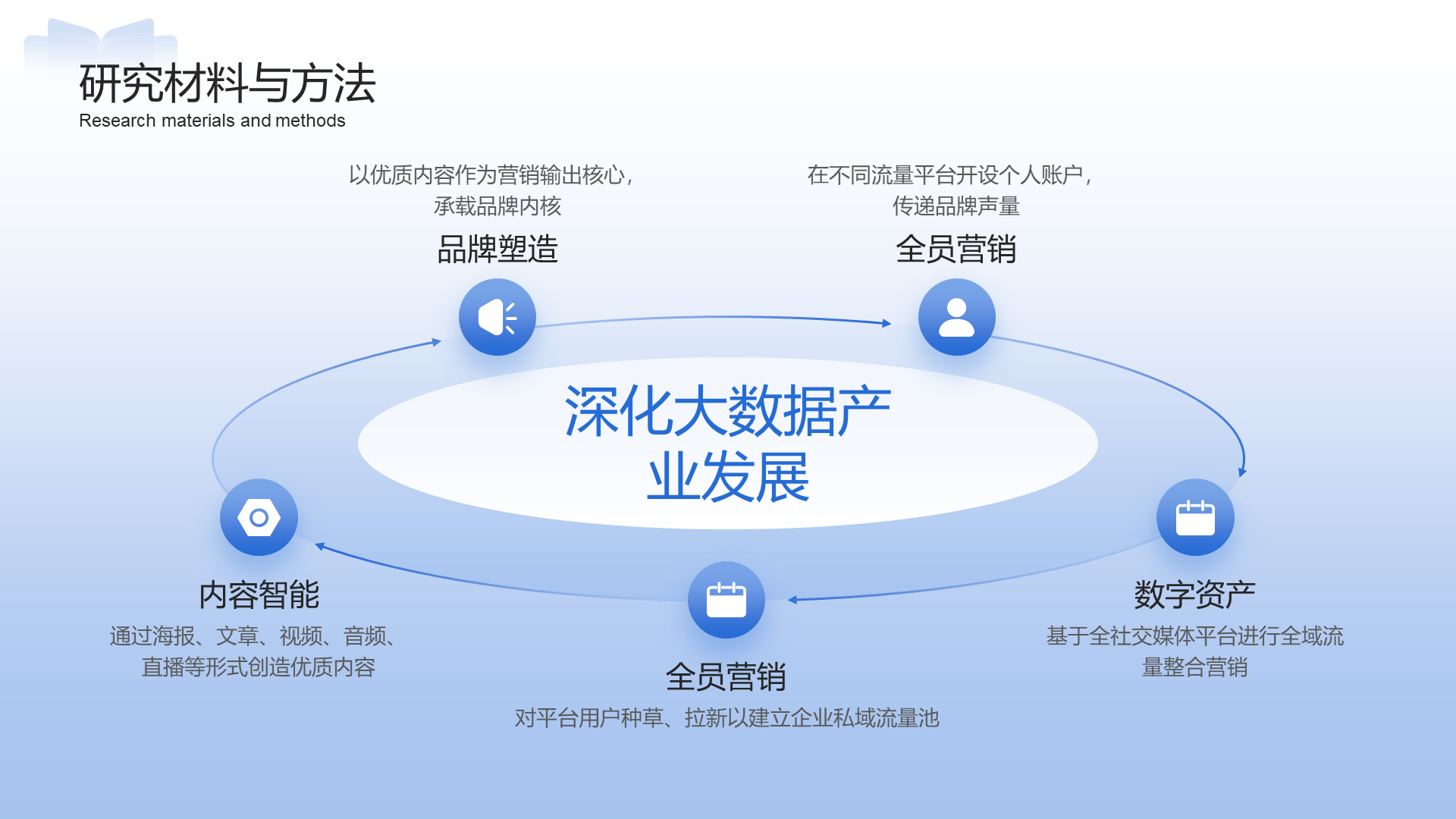 研究材料与方法
Research materials and methods

以优质内容作为营销输出核心，承载品牌内核

品牌塑造

在不同流量平台开设个人账户，传递品牌声量

全员营销

深化大数据产业发展

内容智能

通过海报、文章、视频、音频、直播等形式创造优质内容

全员营销

对平台用户种草、拉新以建立企业私域流量池

数字资产

基于全社交媒体平台进行全域流量整合营销